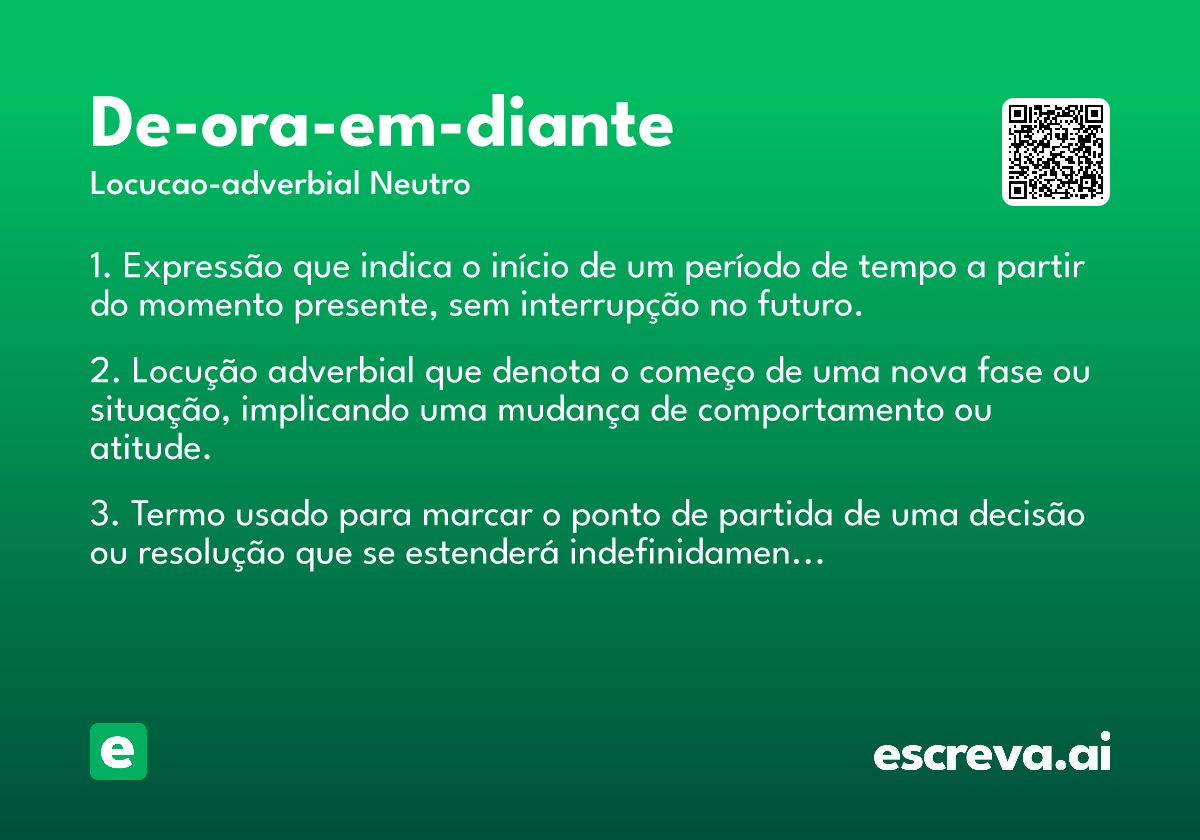 De-ora-em-diante
Locucao-adverbial Neutro

1. Expressão que indica o início de um período de tempo a partir do momento presente, sem interrupção no futuro.

2. Locução adverbial que denota o começo de uma nova fase ou situação, implicando uma mudança de comportamento ou atitude.

3. Termo usado para marcar o ponto de partida de uma decisão ou resolução que se estenderá indefinidamen...

e

escreva.ai